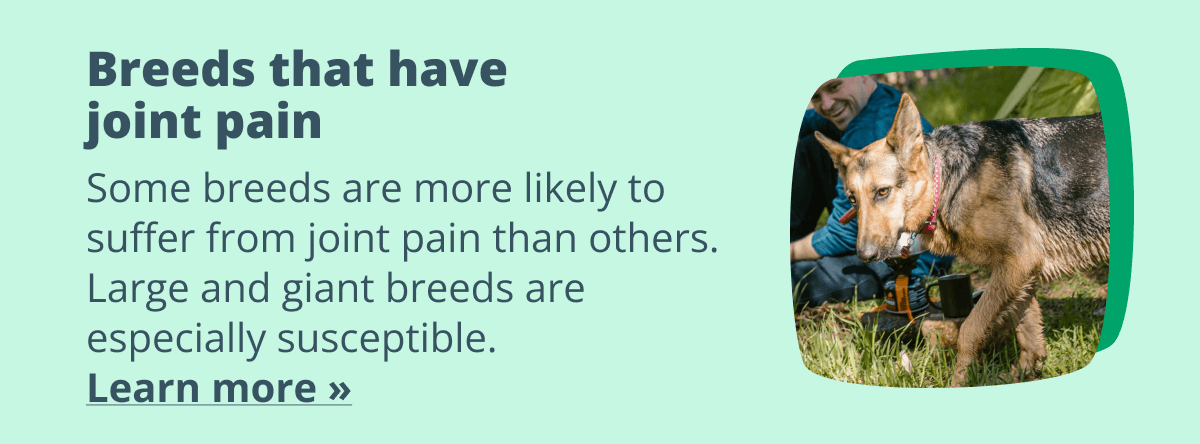 Breeds that have joint pain

Some breeds are more likely to suffer from joint pain than others. Large and giant breeds are especially susceptible.

Learn more »